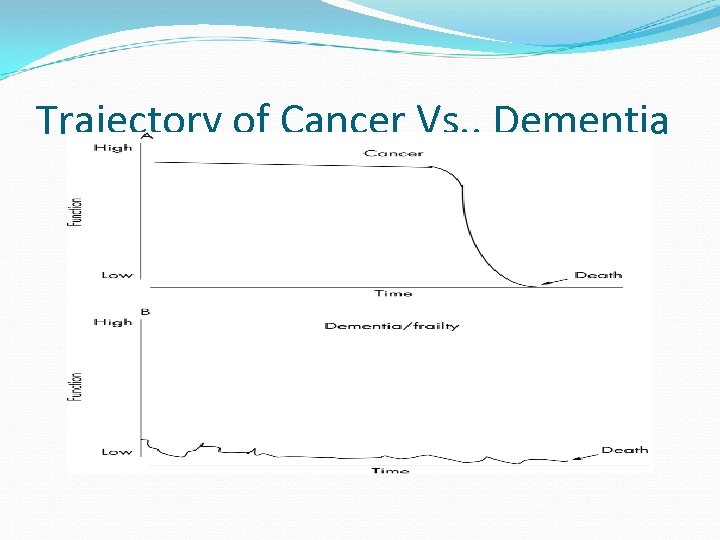 Trajectory of Cancer Vs.. Dementia

A

High

Cancer

Function

Low

Death

Time

B

High

Dementia/frailty

Function

Low

Death

Time